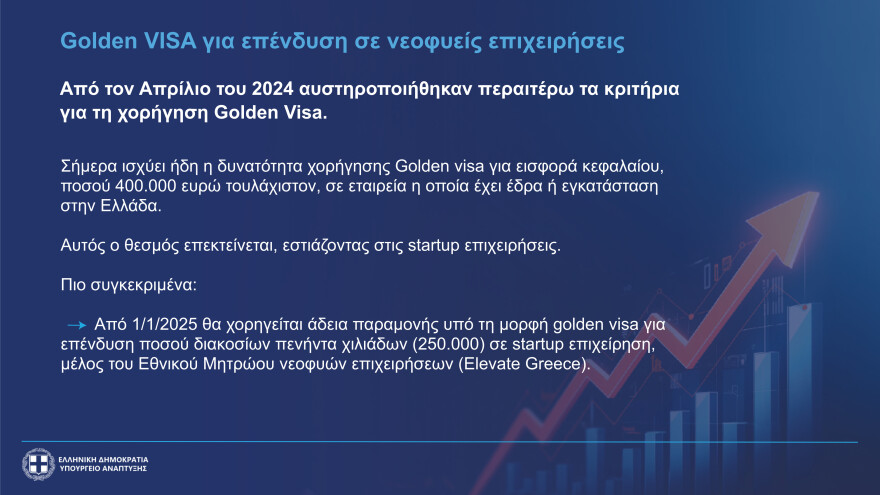 Golden VISA για επένδυση σε νεοφυείς επιχειρήσεις

Από τον Απρίλιο του 2024 αυστηροποιήθηκαν περαιτέρω τα κριτήρια για τη χορήγηση Golden Visa.

Σήμερα ισχύει ήδη η δυνατότητα χορήγησης Golden visa για εισφορά κεφαλαίου, ποσού 400.000 ευρώ τουλάχιστον, σε εταιρεία η οποία έχει έδρα ή εγκατάσταση στην Ελλάδα.

Αυτός ο θεσμός επεκτείνεται, εστιάζοντας στις startup επιχειρήσεις.

Πιο συγκεκριμένα:

→ Από 1/1/2025 θα χορηγείται άδεια παραμονής υπό τη μορφή golden visa για επένδυση ποσού διακοσίων πενήντα χιλιάδων (250.000) σε startup επιχείρηση, μέλος του Εθνικού Μητρώου νεοφυών επιχειρήσεων (Elevate Greece).

ΕΛΛΗΝΙΚΗ ΔΗΜΟΚΡΑΤΙΑ
ΥΠΟΥΡΓΕΙΟ ΑΝΑΠΤΥΞΗΣ